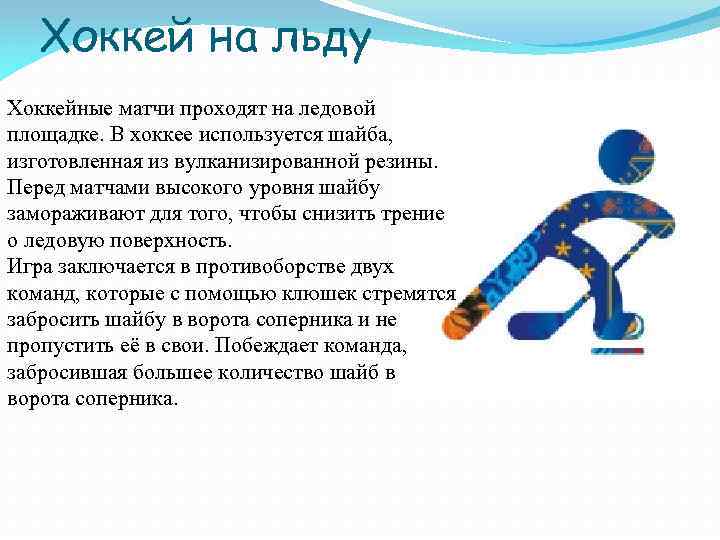 Хоккей на льду

Хоккейные матчи проходят на ледовой площадке. В хоккее используется шайба, изготовленная из вулканизированной резины. Перед матчами высокого уровня шайбу замораживают для того, чтобы снизить трение о ледовую поверхность.
Игра заключается в противоборстве двух команд, которые с помощью клюшек стремятся забросить шайбу в ворота соперника и не пропустить её в свои. Побеждает команда, забросившая большее количество шайб в ворота соперника.